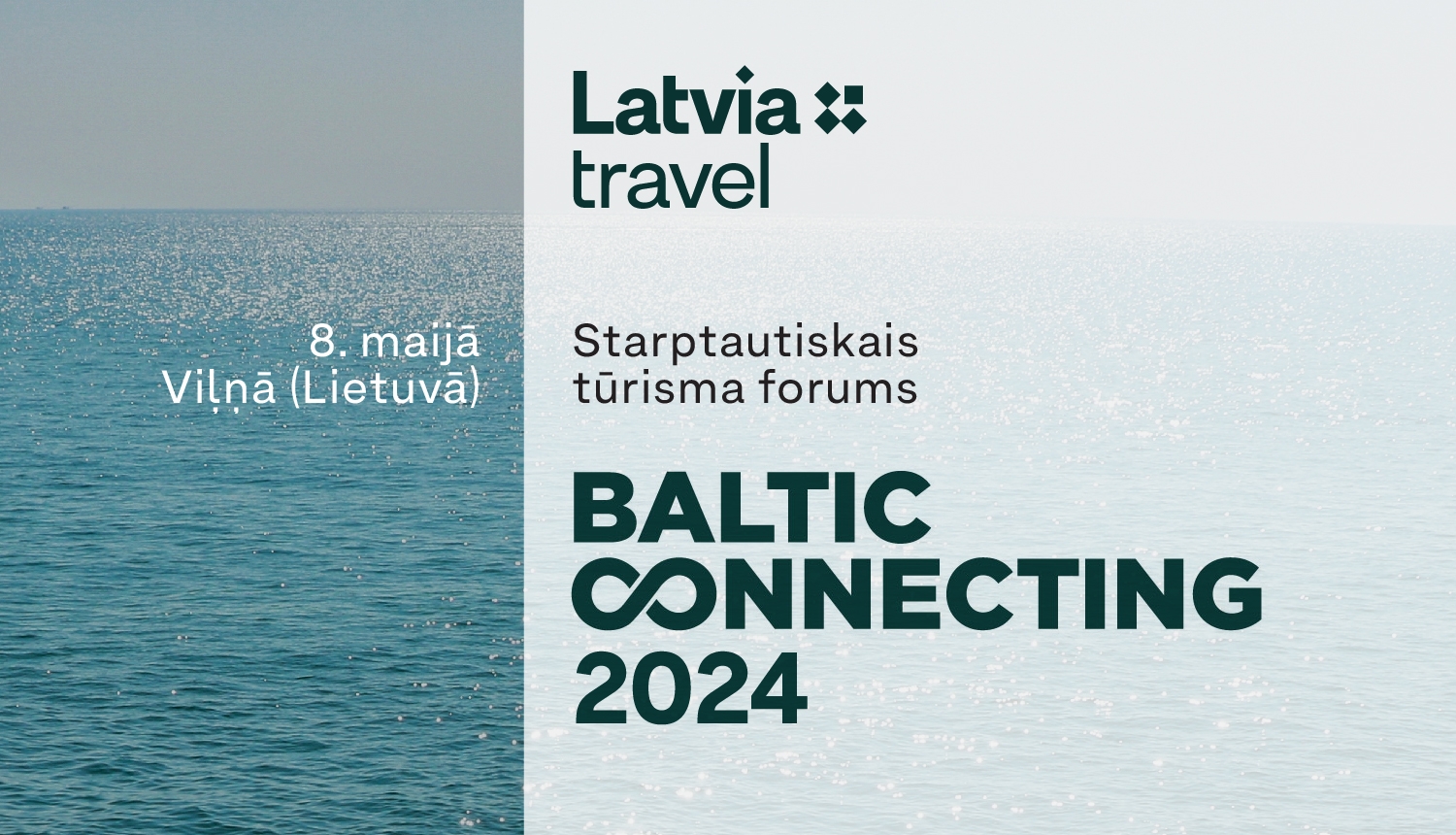 Latvia
travel

8. maijā
Viļņā (Lietuvā)

Starptautiskais
tūrisma forums

BALTIC
CONNECTING
2024